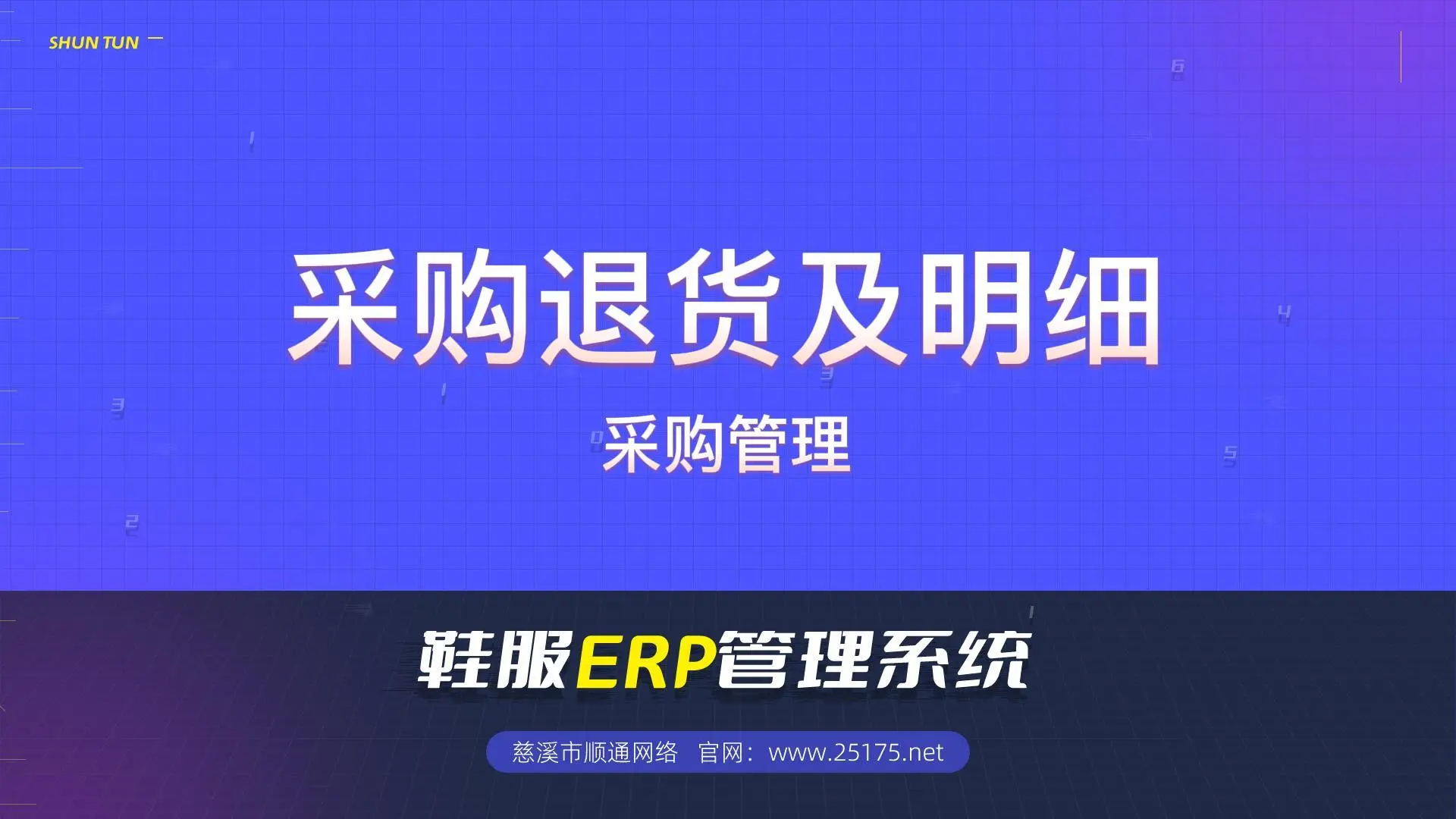 SHUN TUN

采购退货及明细

采购管理

鞋服ERP管理系统

慈溪市顺通网络 官网：www.25175.net